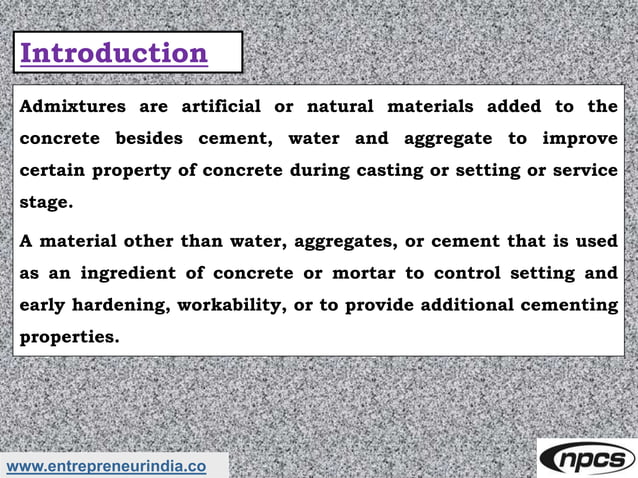 Introduction

Admixtures are artificial or natural materials added to the concrete besides cement, water and aggregate to improve certain property of concrete during casting or setting or service stage.

A material other than water, aggregates, or cement that is used as an ingredient of concrete or mortar to control setting and early hardening, workability, or to provide additional cementing properties.

www.entrepreneurindia.co

npcs